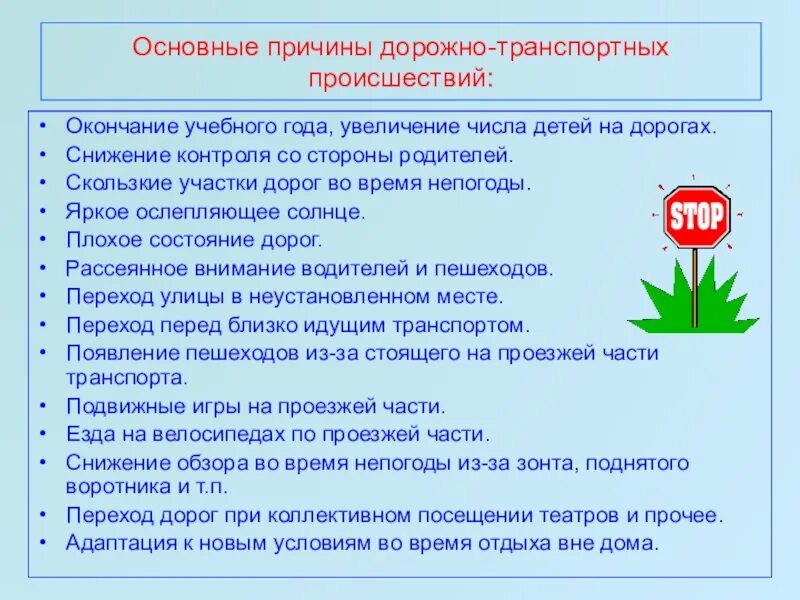 Основные причины дорожно-транспортных происшествий:

• Окончание учебного года, увеличение числа детей на дорогах.
• Снижение контроля со стороны родителей.
• Скользкие участки дорог во время непогоды.
• Яркое ослепляющее солнце.
• Плохое состояние дорог.
• Рассеянное внимание водителей и пешеходов.
• Переход улицы в неустановленном месте.
• Переход перед близко идущим транспортом.
• Появление пешеходов из-за стоящего на проезжей части транспорта.
• Подвижные игры на проезжей части.
• Езда на велосипедах по проезжей части.
• Снижение обзора во время непогоды из-за зонта, поднятого воротника и т.п.
• Переход дорог при коллективном посещении театров и прочее.
• Адаптация к новым условиям во время отдыха вне дома.

STOP